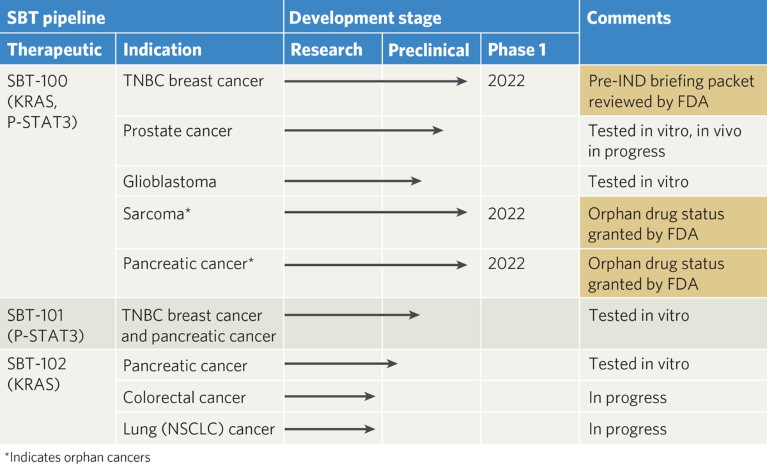 | SBT pipeline | | Development stage | | | Comments |
|---|---|---|---|---|---|
| Therapeutic | Indication | Research | Preclinical | Phase 1 | |
| SBT-100 (KRAS, P-STAT3) | TNBC breast cancer | | | 2022 | Pre-IND briefing packet reviewed by FDA |
| | Prostate cancer | | | | Tested in vitro, in vivo in progress |
| | Glioblastoma | | | | Tested in vitro |
| | Sarcoma* | | | 2022 | Orphan drug status granted by FDA |
| | Pancreatic cancer* | | | 2022 | Orphan drug status granted by FDA |
| SBT-101 (P-STAT3) | TNBC breast cancer and pancreatic cancer | | | | Tested in vitro |
| SBT-102 (KRAS) | Pancreatic cancer | | | | Tested in vitro |
| | Colorectal cancer | | | | In progress |
| | Lung (NSCLC) cancer | | | | In progress |

*Indicates orphan cancers